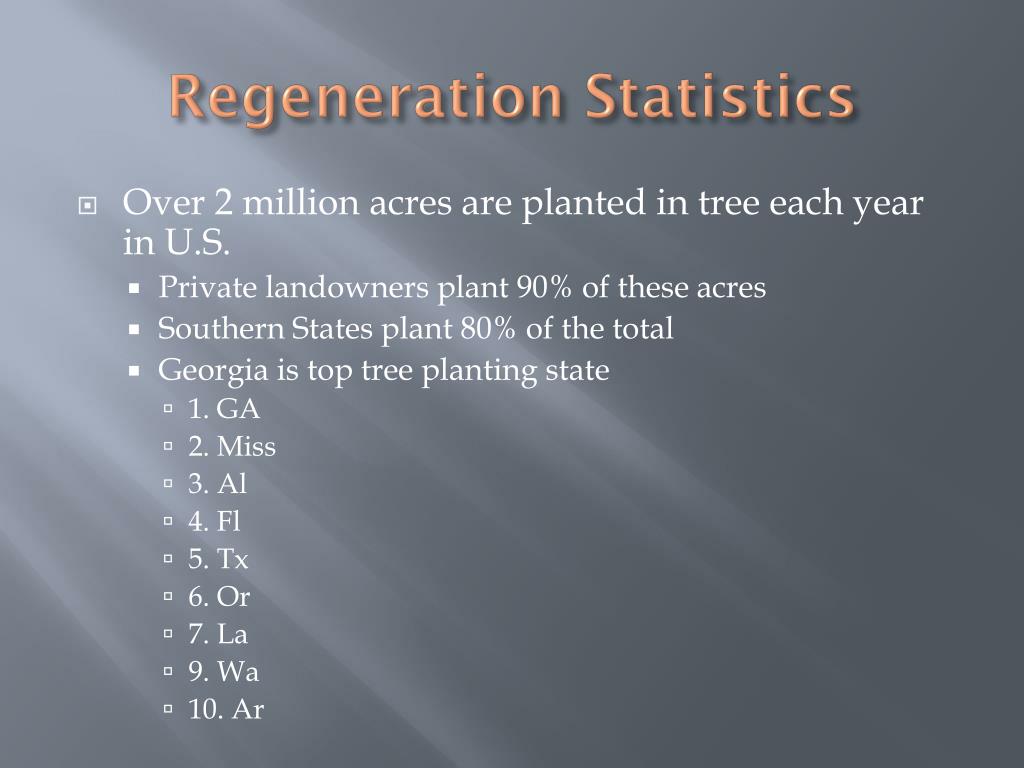 Regeneration Statistics

Over 2 million acres are planted in tree each year in U.S.

Private landowners plant 90% of these acres

Southern States plant 80% of the total

Georgia is top tree planting state

1. GA

2. Miss

3. Al

4. Fl

5. Tx

6. Or

7. La

9. Wa

10. Ar